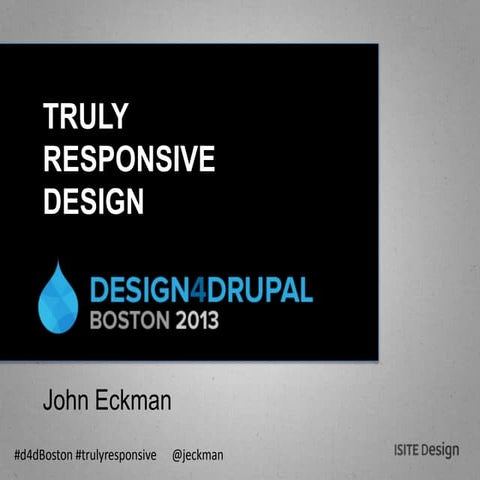 TRULY RESPONSIVE DESIGN

DESIGN4DRUPAL
BOSTON 2013

John Eckman

#d4dBoston #trulyresponsive @jeckman

ISITE Design